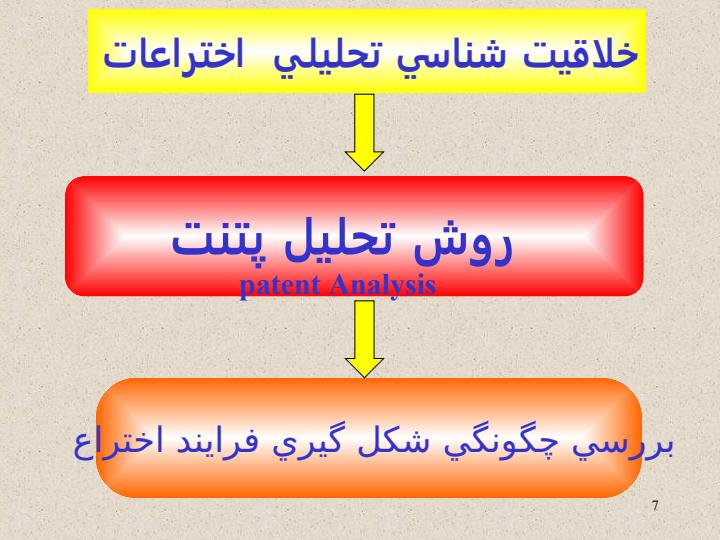 خلاقيت شناسي تحليلي اختراعات

روش تحليل پتنت
patent Analysis

بررسي چگونگي شكل گيري فرايند اختراع

7